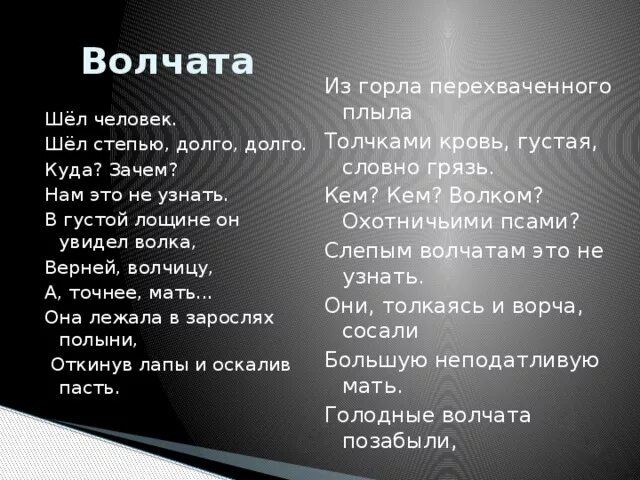 Волчата

Шёл человек.
Шёл степью, долго, долго.
Куда? Зачем?
Нам это не узнать.
В густой лощине он увидел волка,
Верней, волчицу,
А, точнее, мать...
Она лежала в зарослях полыни,
Откинув лапы и оскалив пасть.

Из горла перехваченного плыла
Толчками кровь, густая, словно грязь.
Кем? Кем? Волком? Охотничьими псами?
Слепым волчатам это не узнать.
Они, толкаясь и ворча, сосали
Большую неподатливую мать.
Голодные волчата позабыли,